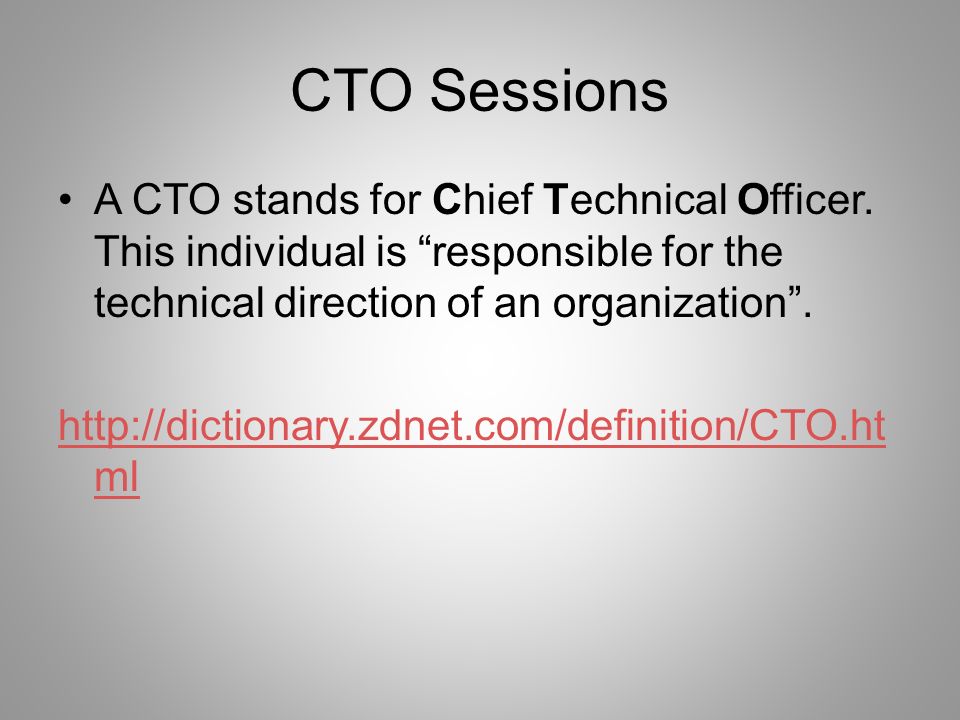 CTO Sessions

• A CTO stands for Chief Technical Officer. This individual is “responsible for the technical direction of an organization”.

http://dictionary.zdnet.com/definition/CTO.html